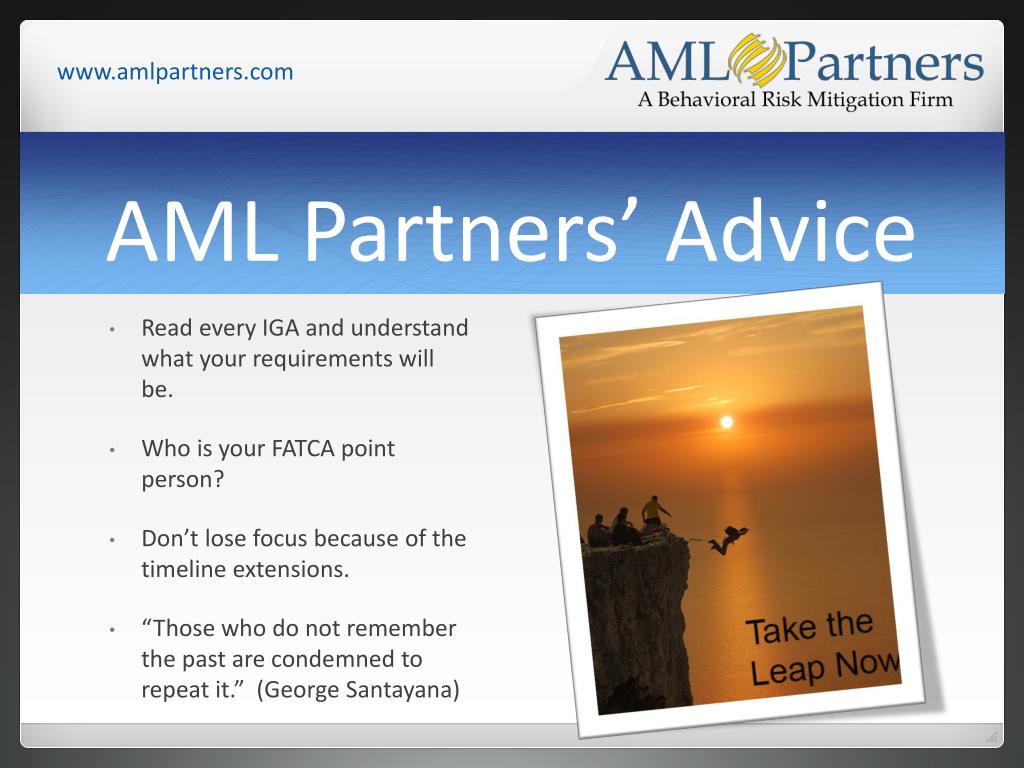 www.amlpartners.com

AML Partners
A Behavioral Risk Mitigation Firm

AML Partners’ Advice

• Read every IGA and understand what your requirements will be.

• Who is your FATCA point person?

• Don’t lose focus because of the timeline extensions.

• “Those who do not remember the past are condemned to repeat it.” (George Santayana)

Take the Leap Now